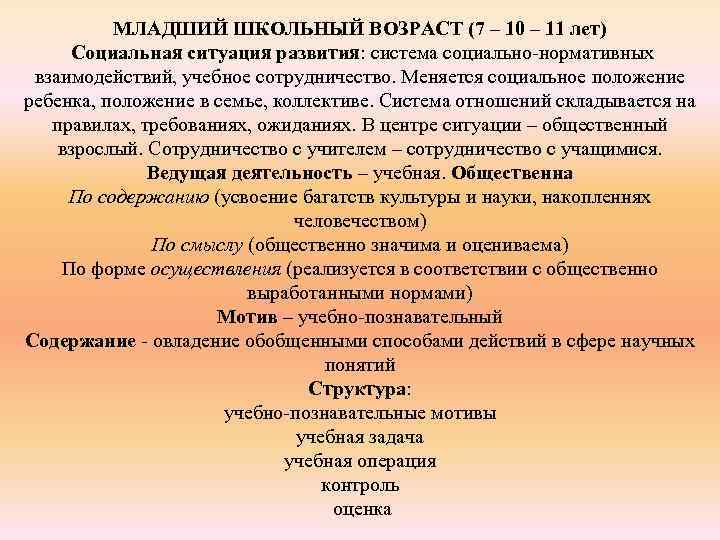 МЛАДШИЙ ШКОЛЬНЫЙ ВОЗРАСТ (7 – 10 – 11 лет)
Социальная ситуация развития: система социально-нормативных взаимодействий, учебное сотрудничество. Меняется социальное положение ребенка, положение в семье, коллективе. Система отношений складывается на правилах, требованиях, ожиданиях. В центре ситуации – общественный взрослый. Сотрудничество с учителем – сотрудничество с учащимися.
Ведущая деятельность – учебная. Общественна
По содержанию (усвоение багатств культуры и науки, накопленнях человечеством)
По смыслу (общественно значима и оцениваема)
По форме осуществления (реализуется в соответствии с общественно выработанными нормами)
Мотив – учебно-познавательный
Содержание - овладение обобщенными способами действий в сфере научных понятий
Структура:
учебно-познавательные мотивы
учебная задача
учебная операция
контроль
оценка